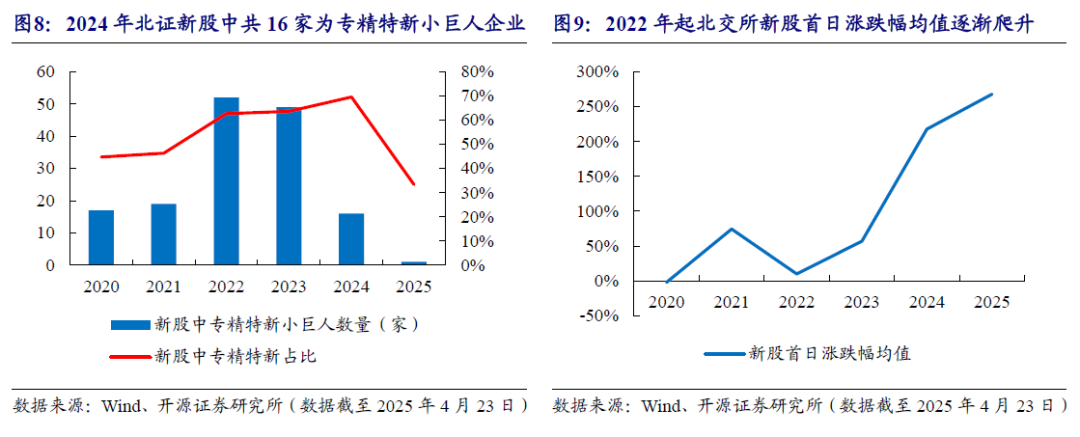 图8：2024 年北证新股中共 16 家为专精特新小巨人企业

60
50
40
30
20
10
0

80%
70%
60%
50%
40%
30%
20%
10%
0%

2020 2021 2022 2023 2024 2025

新股中专精特新小巨人数量（家）
新股中专精特新占比

数据来源：Wind、开源证券研究所（数据截至 2025 年 4 月 23 日）

图9：2022 年起北交所新股首日涨跌幅均值逐渐爬升

300%
250%
200%
150%
100%
50%
0%
-50%

2020 2021 2022 2023 2024 2025

新股首日涨跌幅均值

数据来源：Wind、开源证券研究所（数据截至 2025 年 4 月 23 日）